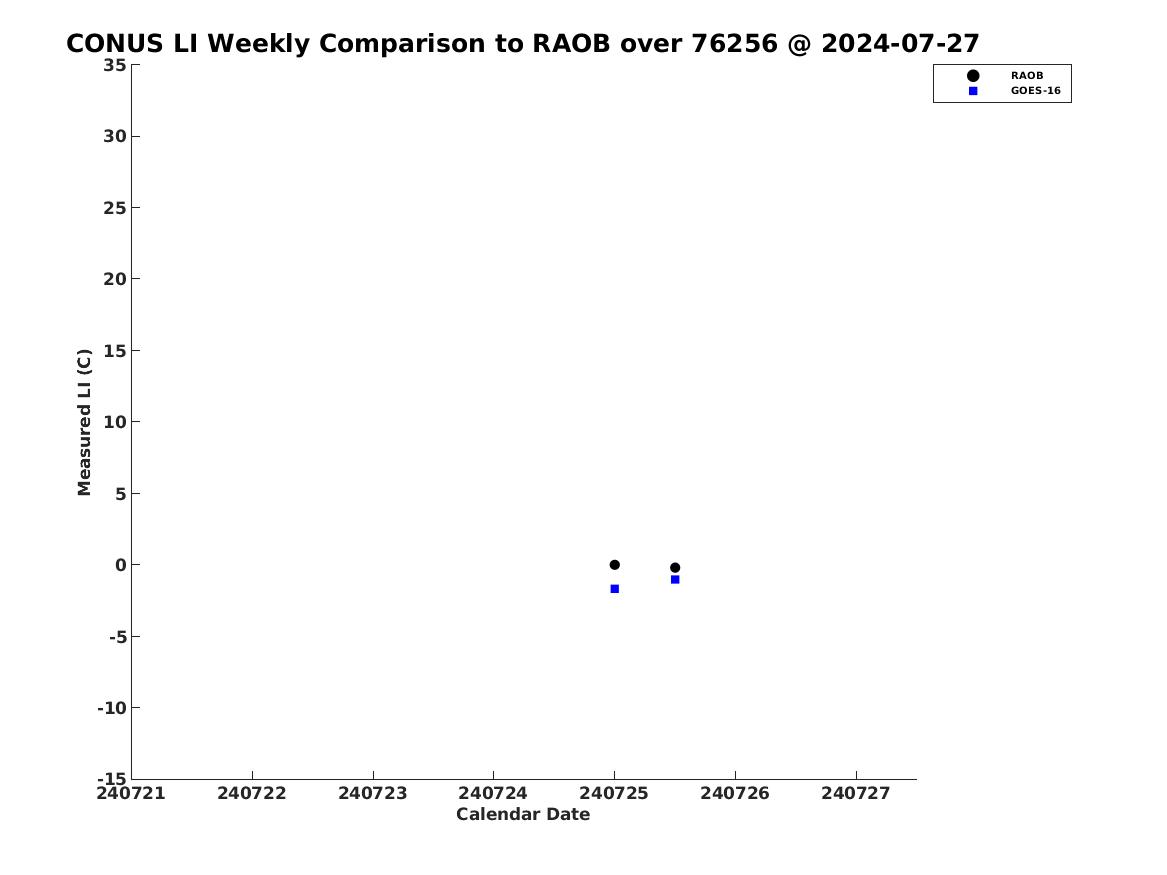 CONUS LI Weekly Comparison to RAOB over 76256 @ 2024-07-27

RAOB
GOES-16

Measured LI (C)

35
30
25
20
15
10
5
0
-5
-10
-15

240721 240722 240723 240724 240725 240726 240727

Calendar Date